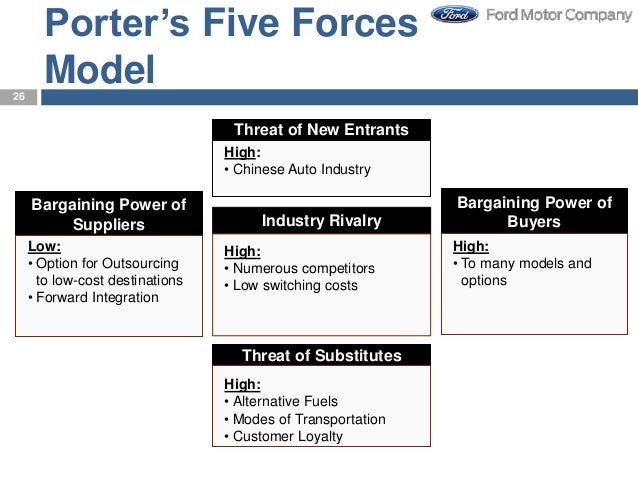 Porter's Five Forces Model

Ford

Ford Motor Company

26

Threat of New Entrants

High:
• Chinese Auto Industry

Bargaining Power of Suppliers

Low:
• Option for Outsourcing to low-cost destinations
• Forward Integration

Industry Rivalry

High:
• Numerous competitors
• Low switching costs

Bargaining Power of Buyers

High:
• To many models and options

Threat of Substitutes

High:
• Alternative Fuels
• Modes of Transportation
• Customer Loyalty